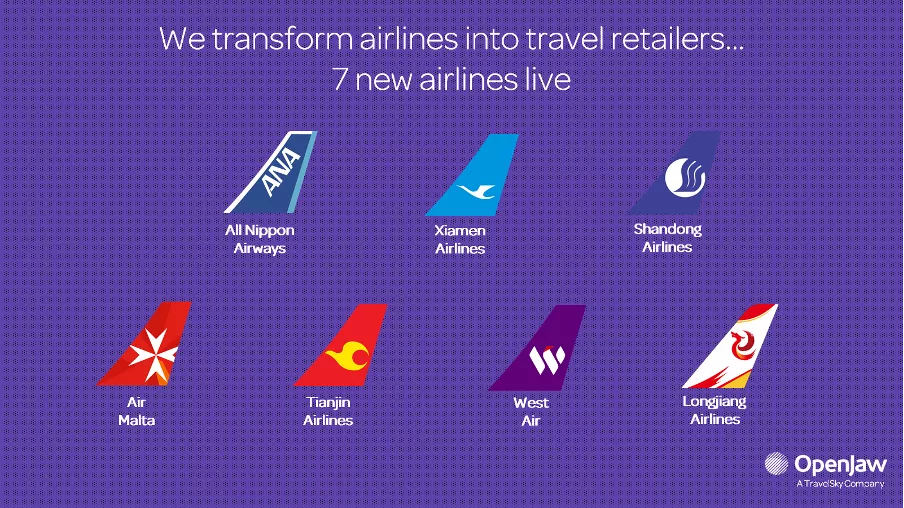 We transform airlines into travel retailers...
7 new airlines live

ANA

All Nippon Airways

Xiamen Airlines

Shandong Airlines

Air Malta

Tianjin Airlines

West Air

Longjiang Airlines

OpenJaw
A TravelSky Company